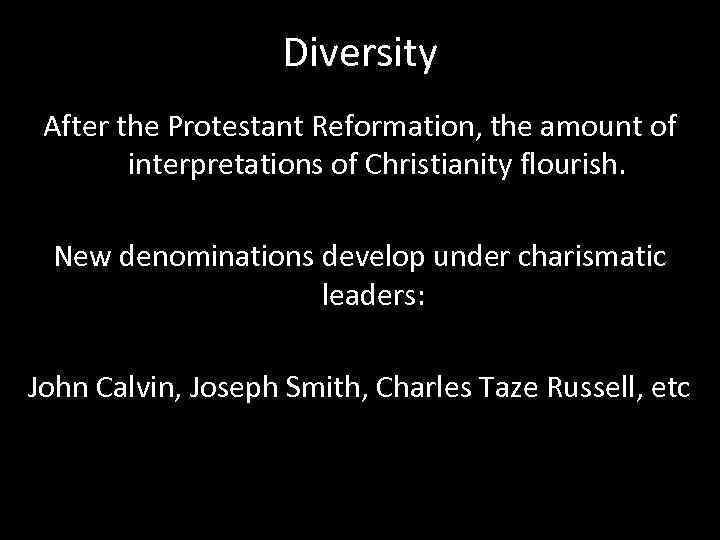 Diversity

After the Protestant Reformation, the amount of interpretations of Christianity flourish.

New denominations develop under charismatic leaders:

John Calvin, Joseph Smith, Charles Taze Russell, etc